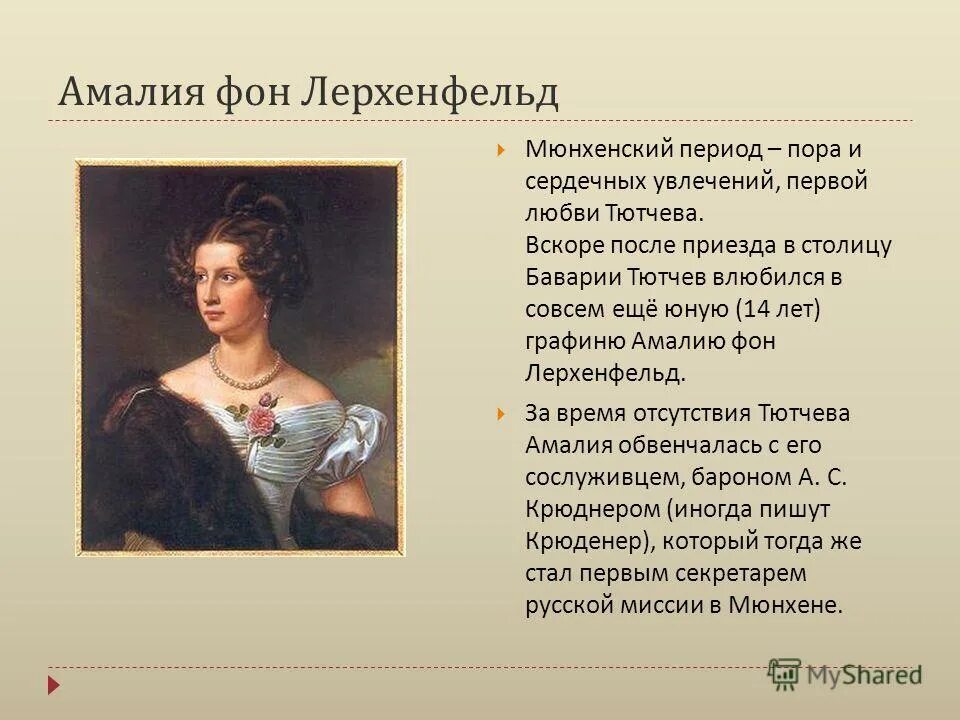 Амалия фон Лерхенфельд

Мюнхенский период – пора и сердечных увлечений, первой любви Тютчева.
Вскоре после приезда в столицу Баварии Тютчев влюбился в совсем ещё юную (14 лет) графиню Амалию фон Лерхенфельд.

За время отсутствия Тютчева Амалия обвенчалась с его сослуживцем, бароном А. С. Крюднером (иногда пишут Крюденер), который тогда же стал первым секретарем русской миссии в Мюнхене.

MyShared